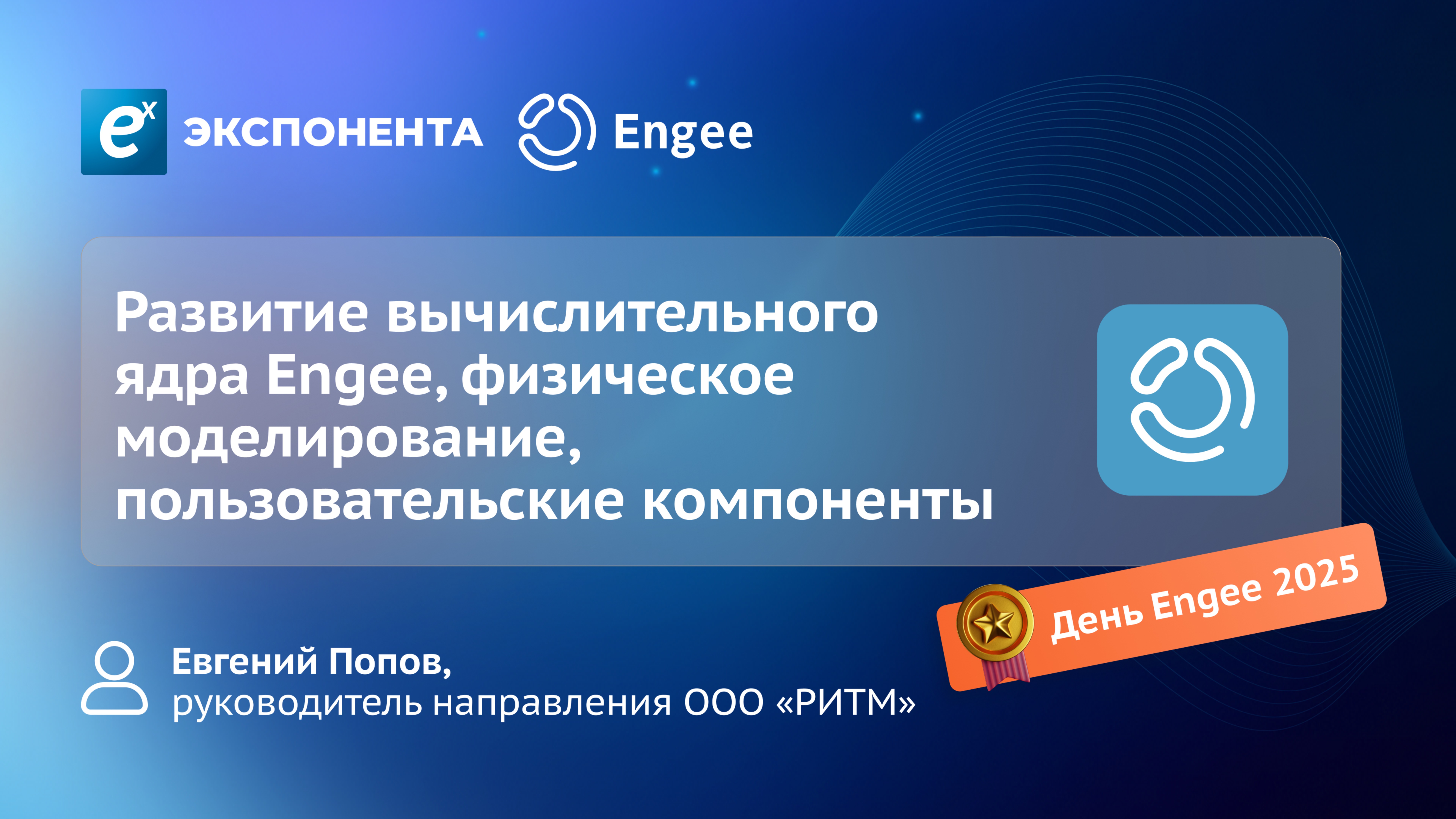 $e^x$ ЭКСПОНЕНТА Engee

Развитие вычислительного ядра Engee, физическое моделирование, пользовательские компоненты

День Engee 2025

Евгений Попов,
руководитель направления ООО «РИТМ»